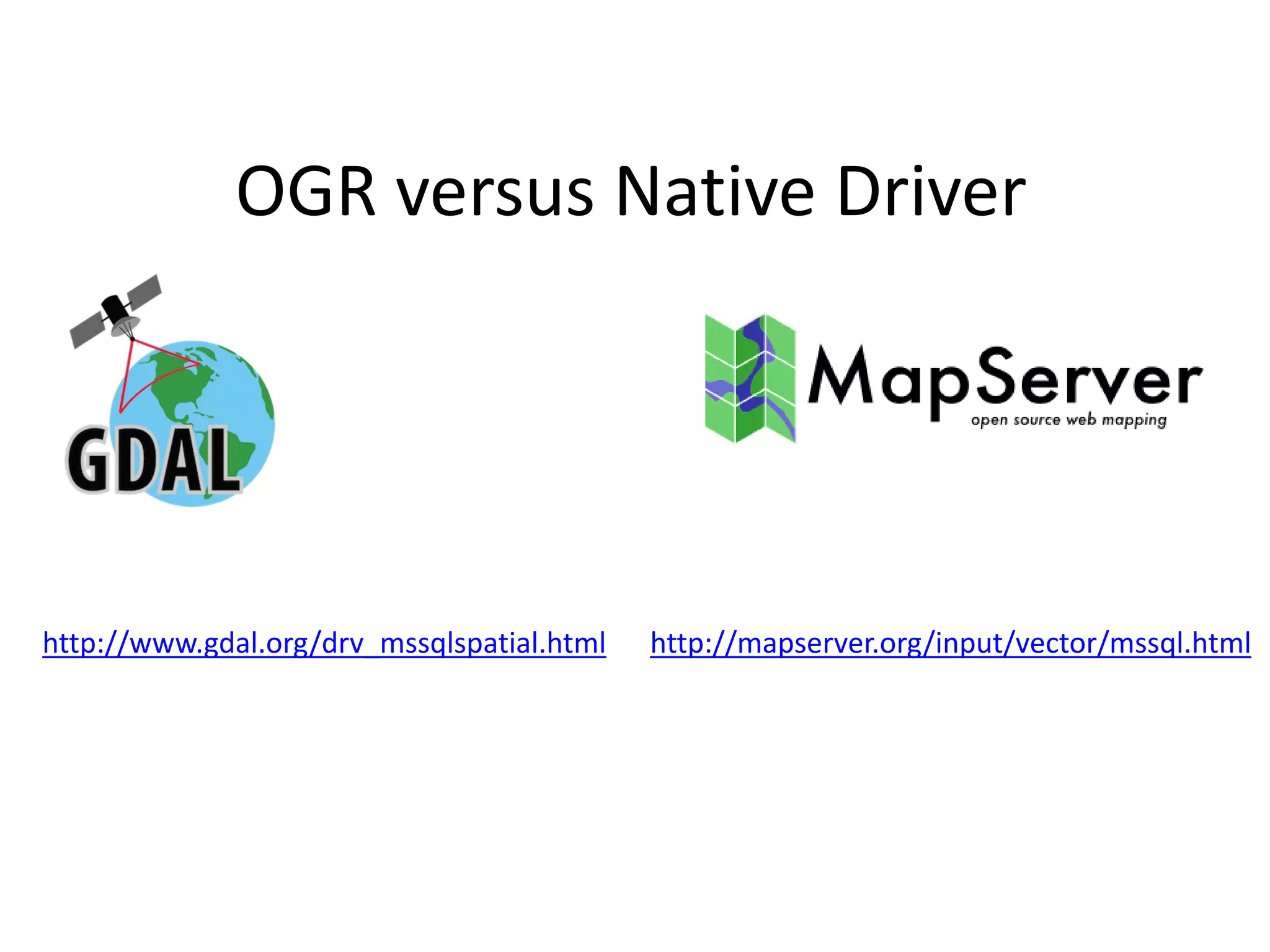 OGR versus Native Driver

GDAL

MapServer
open source web mapping

http://www.gdal.org/drv_mssqlspatial.html

http://mapserver.org/input/vector/mssql.html